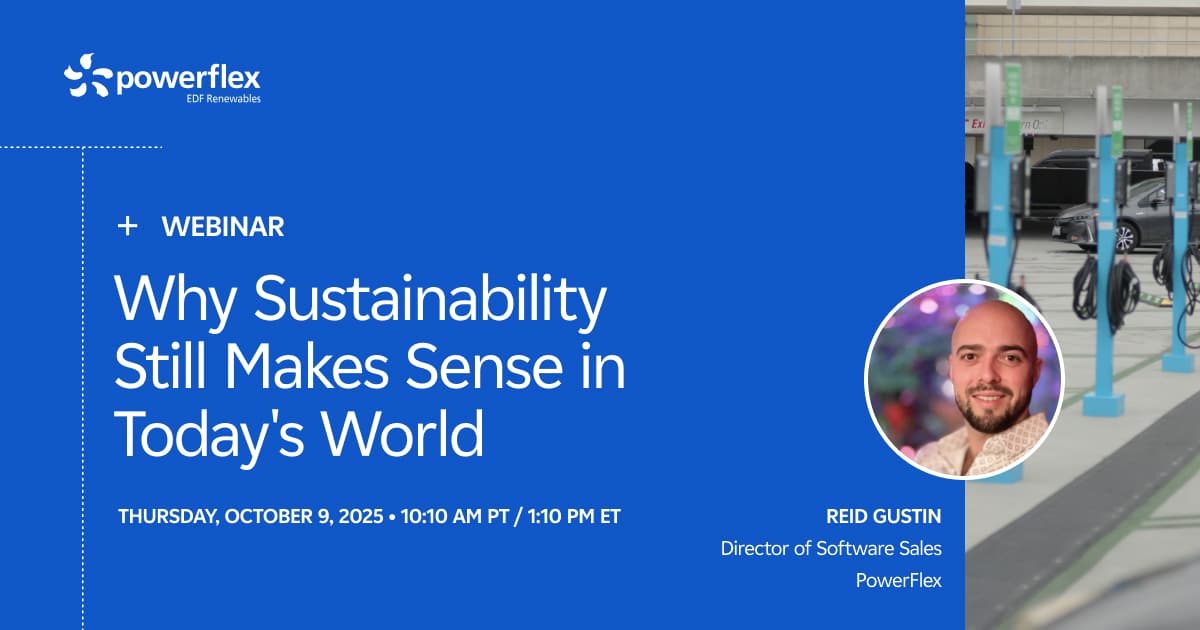 powerflex
EDF Renewables

+ WEBINAR

Why Sustainability Still Makes Sense in Today's World

THURSDAY, OCTOBER 9, 2025 • 10:10 AM PT / 1:10 PM ET

REID GUSTIN
Director of Software Sales
PowerFlex